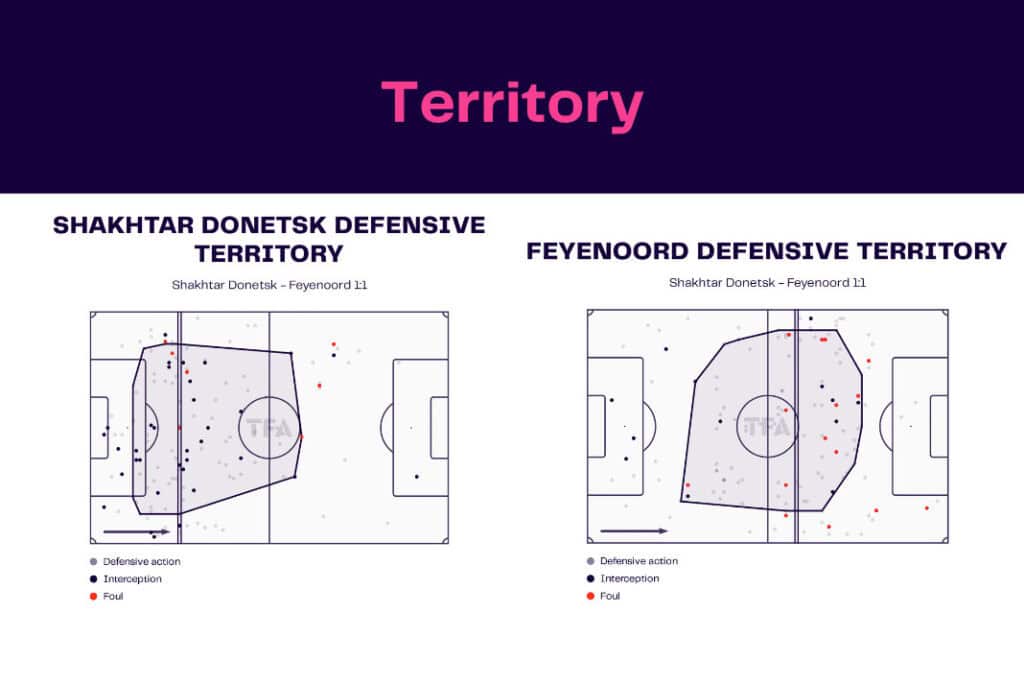 Territory

SHAKHTAR DONETSK DEFENSIVE TERRITORY

Shakhtar Donetsk - Feyenoord 1:1

TFA

Defensive action
Interception
Foul

FEYENOORD DEFENSIVE TERRITORY

Shakhtar Donetsk - Feyenoord 1:1

TFA

Defensive action
Interception
Foul